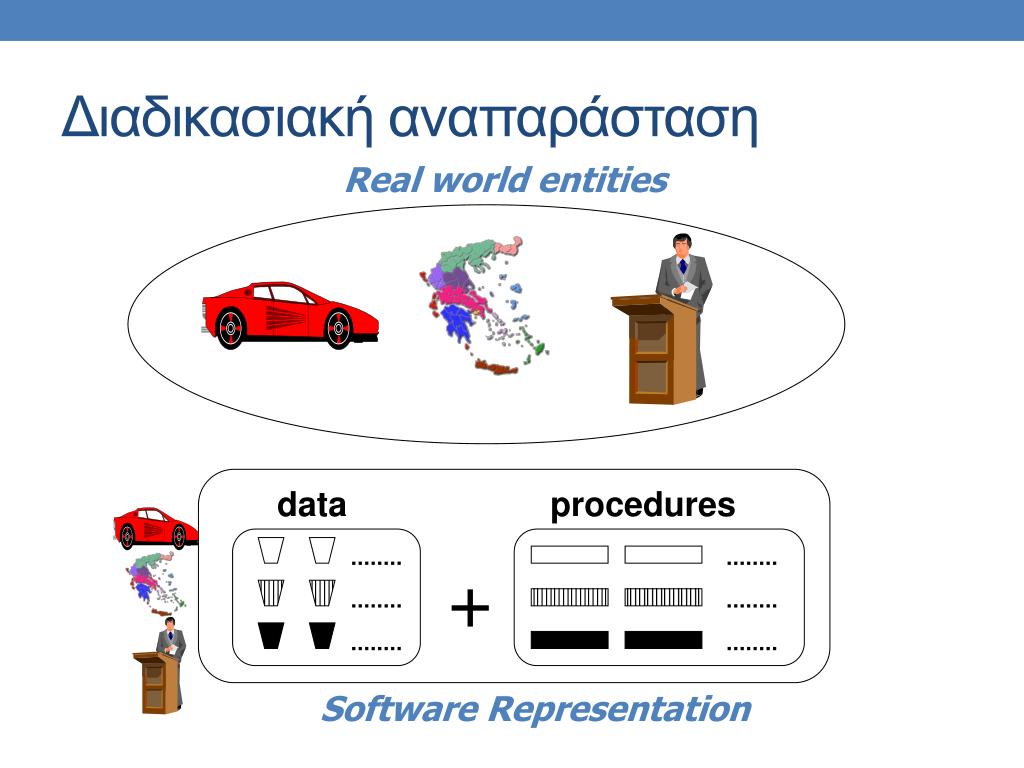 Διαδικασιακή αναπαράσταση

Real world entities

data

........
........
........

+

procedures

........
........
........

Software Representation